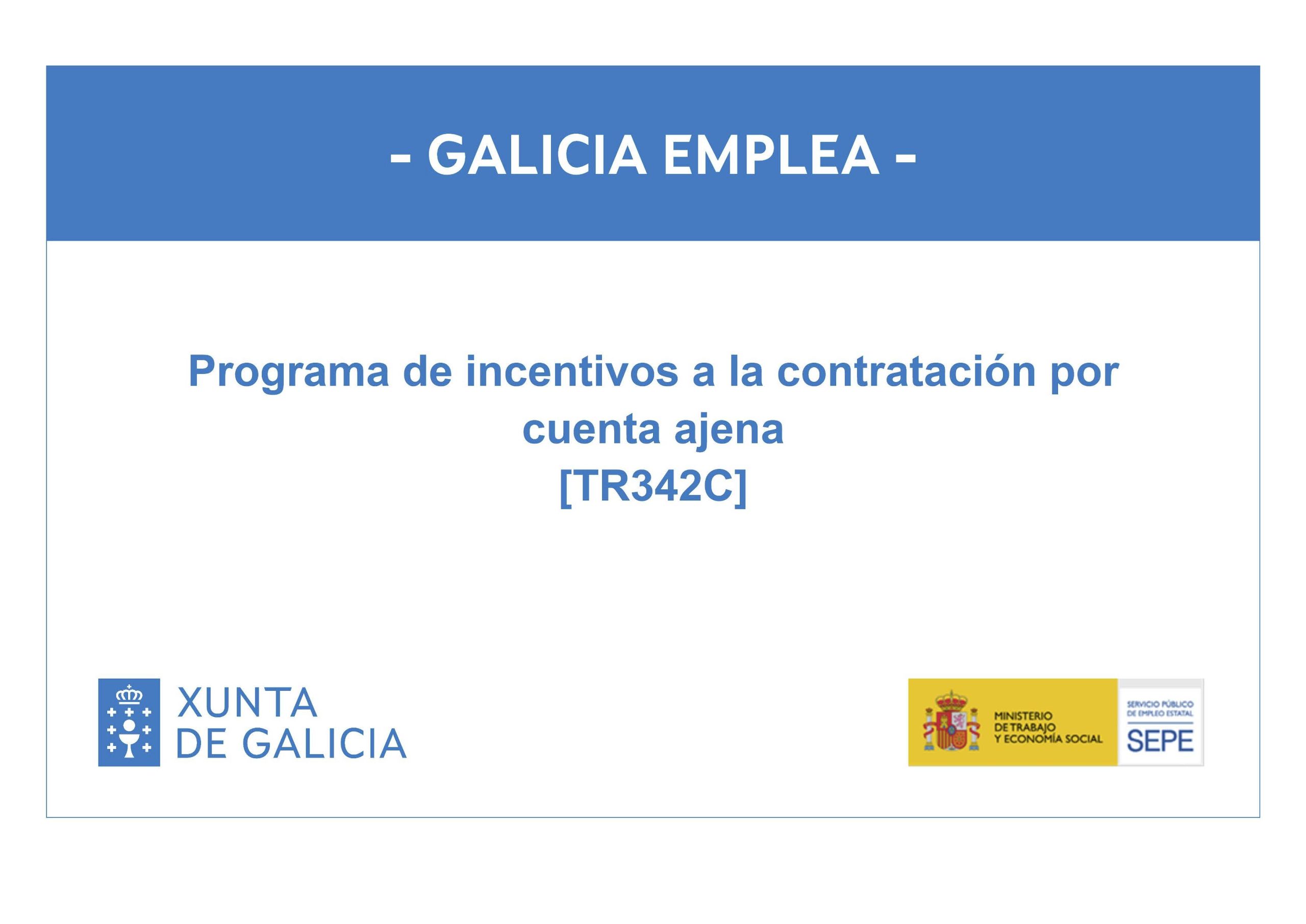 - GALICIA EMPLEA -

Programa de incentivos a la contratación por cuenta ajena
[TR342C]

XUNTA DE GALICIA

MINISTERIO DE TRABAJO Y ECONOMÍA SOCIAL

SERVICIO PÚBLICO DE EMPLEO ESTATAL
SEPE